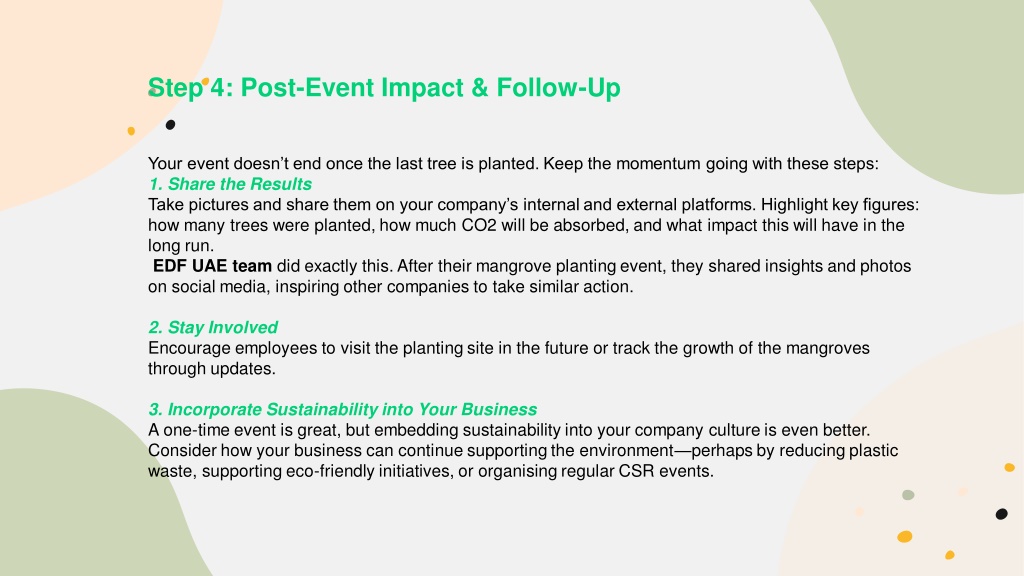 Step 4: Post-Event Impact & Follow-Up

Your event doesn't end once the last tree is planted. Keep the momentum going with these steps:
1. Share the Results
Take pictures and share them on your company's internal and external platforms. Highlight key figures: how many trees were planted, how much CO2 will be absorbed, and what impact this will have in the long run.
EDF UAE team did exactly this. After their mangrove planting event, they shared insights and photos on social media, inspiring other companies to take similar action.

2. Stay Involved
Encourage employees to visit the planting site in the future or track the growth of the mangroves through updates.

3. Incorporate Sustainability into Your Business
A one-time event is great, but embedding sustainability into your company culture is even better. Consider how your business can continue supporting the environment—perhaps by reducing plastic waste, supporting eco-friendly initiatives, or organising regular CSR events.